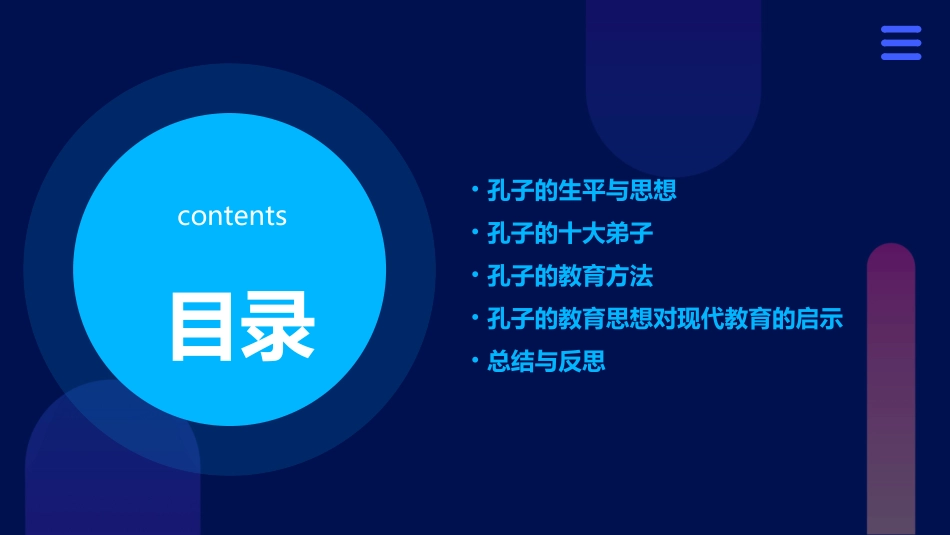 contents

目录

• 孔子的生平与思想
• 孔子的十大弟子
• 孔子的教育方法
• 孔子的教育思想对现代教育的启示
• 总结与反思